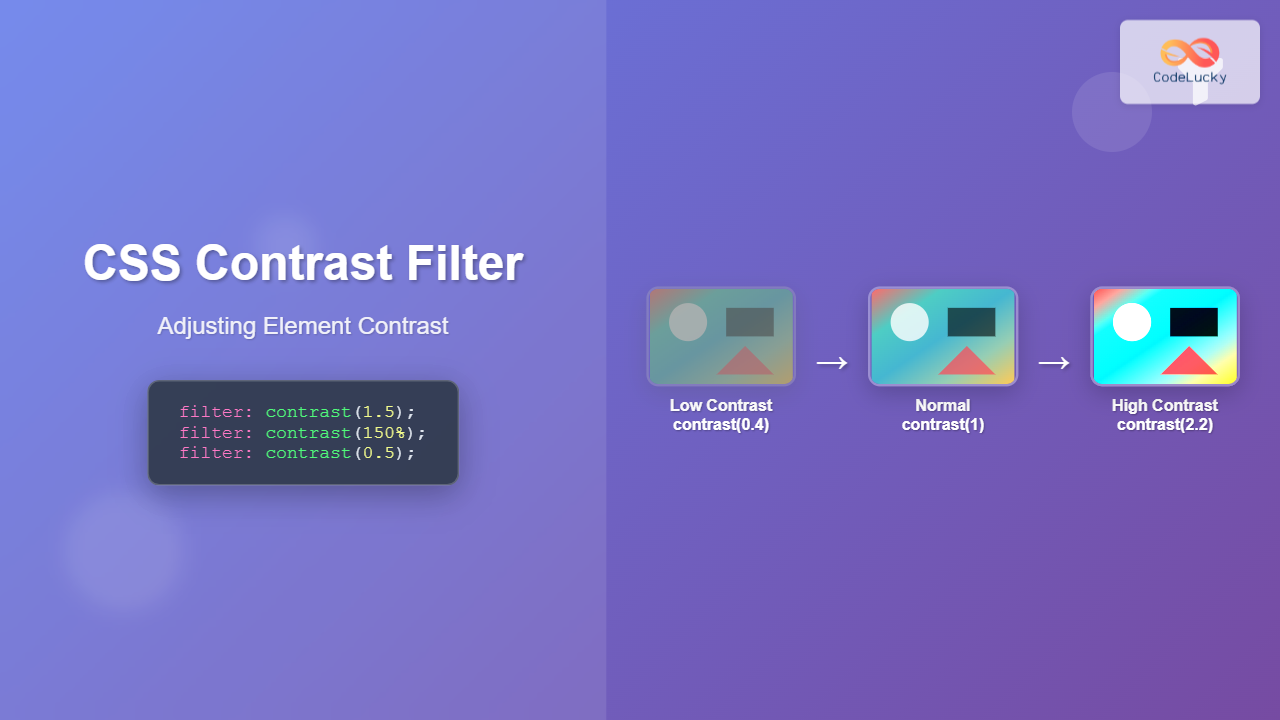 CodeLucky

CSS Contrast Filter

Adjusting Element Contrast

filter: contrast(1.5);
filter: contrast(150%);
filter: contrast(0.5);

Low Contrast
contrast(0.4)

→

Normal
contrast(1)

→

High Contrast
contrast(2.2)